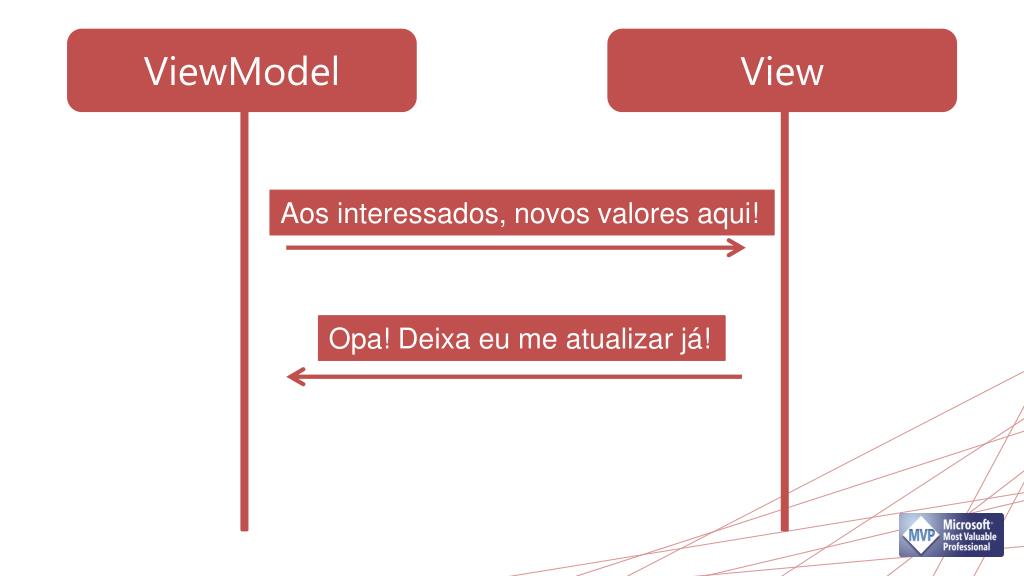 ViewModel

View

Aos interessados, novos valores aqui!

Opa! Deixa eu me atualizar já!

MVP Microsoft Most Valuable Professional